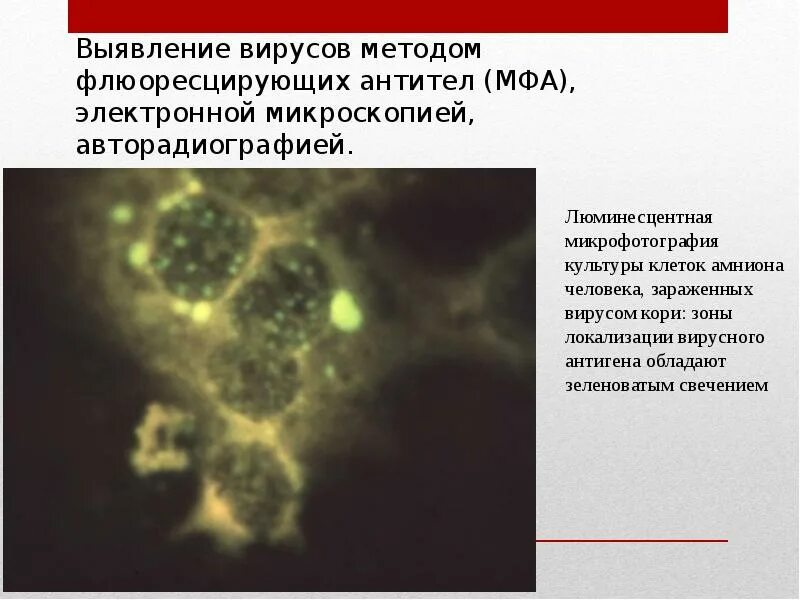 Выявление вирусов методом флюоресцирующих антител (МФА), электронной микроскопией, авторадиографией.

Люминесцентная микрофотография культуры клеток амниона человека, зараженных вирусом кори: зоны локализации вирусного антигена обладают зеленоватым свечением